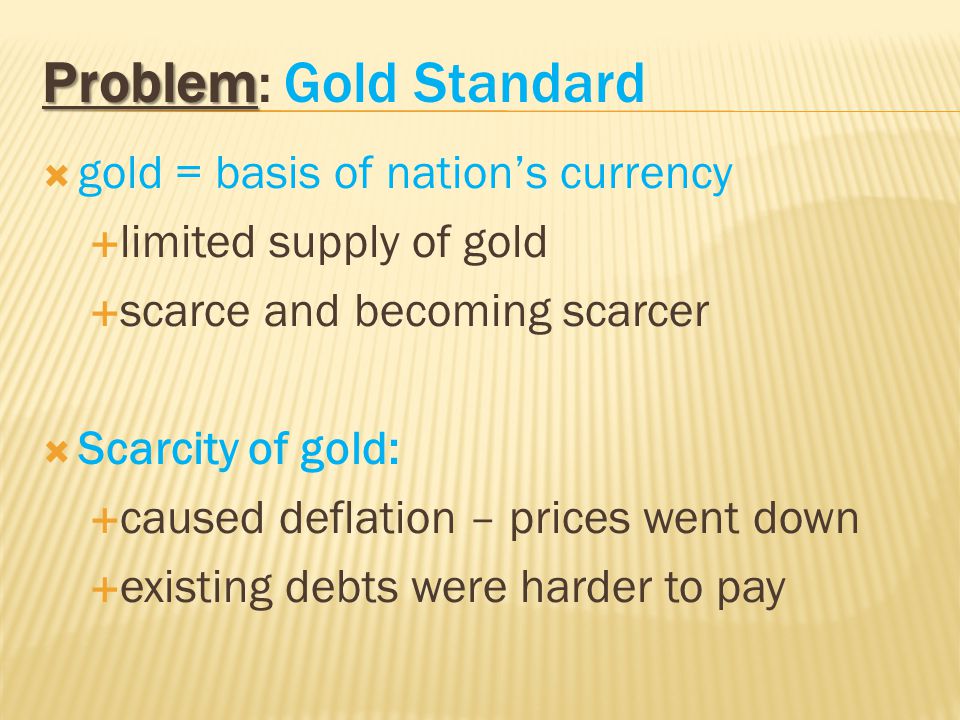 Problem: Gold Standard

gold = basis of nation’s currency

limited supply of gold

scarce and becoming scarcer

Scarcity of gold:

caused deflation – prices went down

existing debts were harder to pay